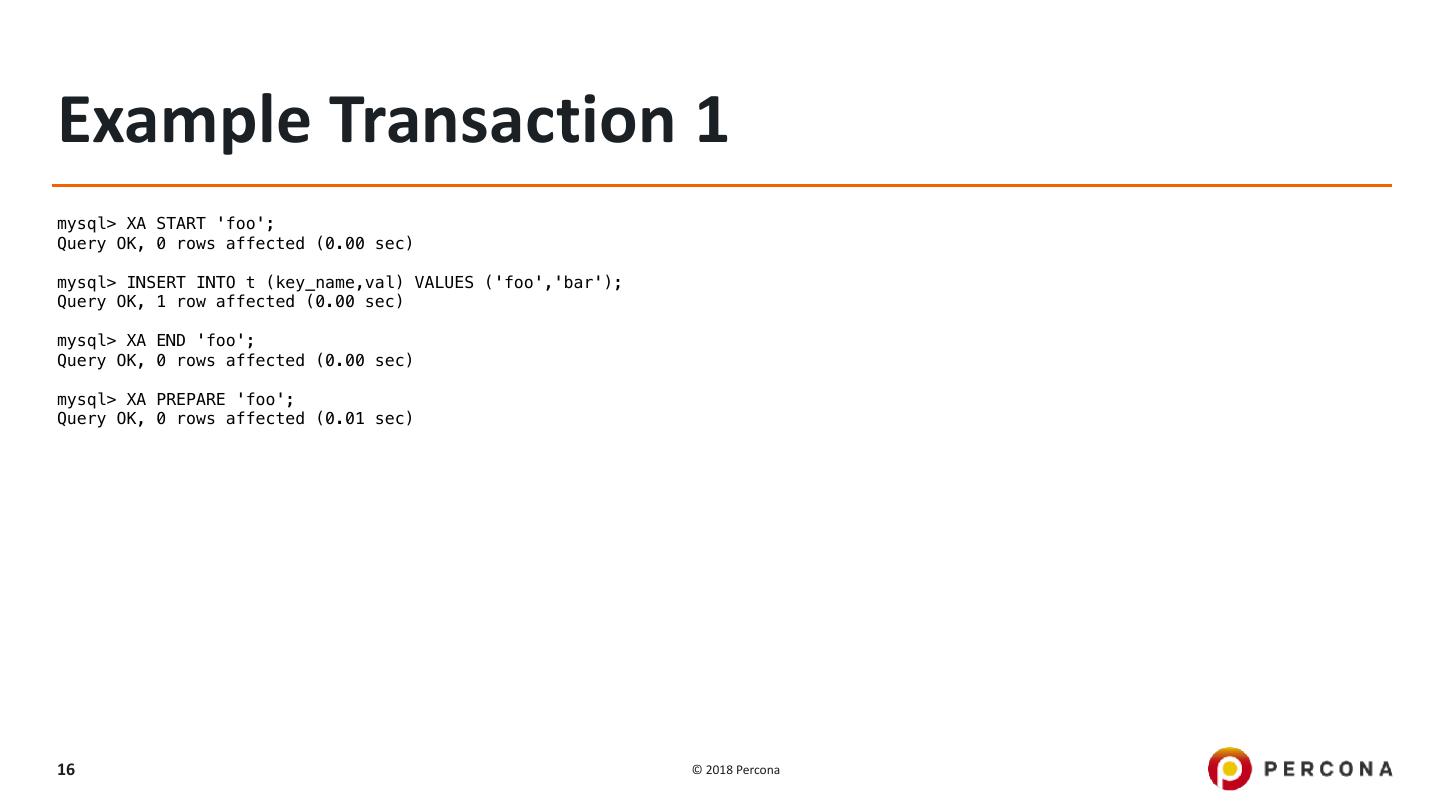 Example Transaction 1

mysql> XA START 'foo';
Query OK, 0 rows affected (0.00 sec)

mysql> INSERT INTO t (key_name,val) VALUES ('foo','bar');
Query OK, 1 row affected (0.00 sec)

mysql> XA END 'foo';
Query OK, 0 rows affected (0.00 sec)

mysql> XA PREPARE 'foo';
Query OK, 0 rows affected (0.01 sec)

16

© 2018 Percona

PERCONA